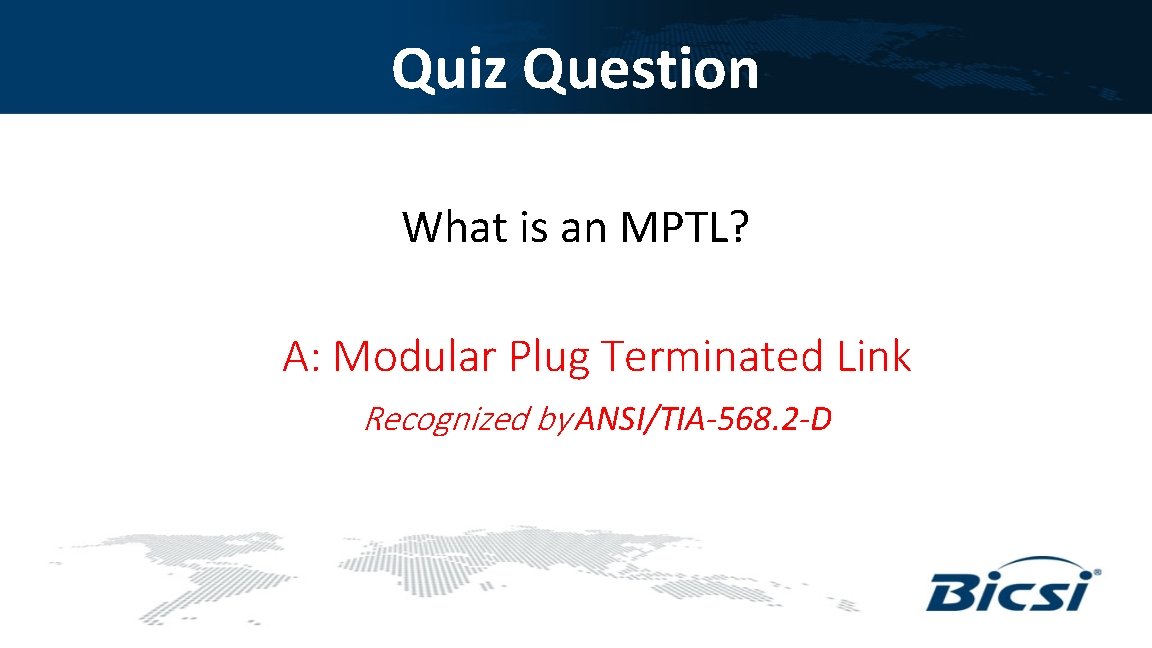 Quiz Question

What is an MPTL?

A: Modular Plug Terminated Link

Recognized by ANSI/TIA-568.2-D

Bicsi®